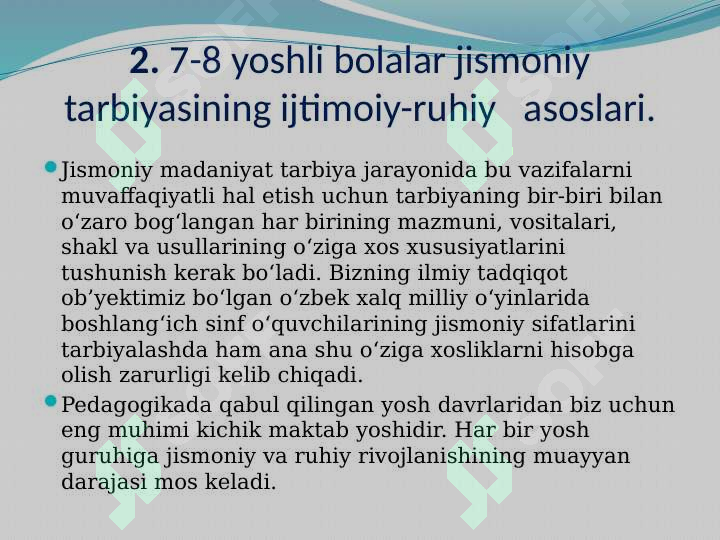 2. 7-8 yoshli bolalar jismoniy tarbiyasining ijtimoiy-ruhiy asoslari.

Jismoniy madaniyat tarbiya jarayonida bu vazifalarni muvaffaqiyatli hal etish uchun tarbiyaning bir-biri bilan o‘zaro bog‘langan har birining mazmuni, vositalari, shakl va usullarining o‘ziga xos xususiyatlarini tushunish kerak bo‘ladi. Bizning ilmiy tadqiqot ob’yektimiz bo‘lgan o‘zbek xalq milliy o‘yinlarida boshlang‘ich sinf o‘quvchilarining jismoniy sifatlarini tarbiyalashda ham ana shu o‘ziga xosliklarni hisobga olish zarurligi kelib chiqadi.

Pedagogikada qabul qilingan yosh davrlaridan biz uchun eng muhimi kichik maktab yoshidir. Har bir yosh guruhiga jismoniy va ruhiy rivojlanishining muayyan darajasi mos keladi.